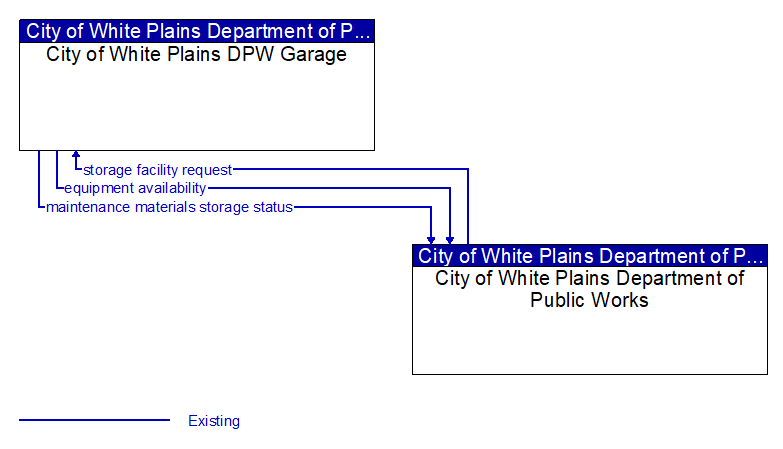 City of White Plains Department of P...
City of White Plains DPW Garage

storage facility request
equipment availability
maintenance materials storage status

City of White Plains Department of P...
City of White Plains Department of Public Works

Existing